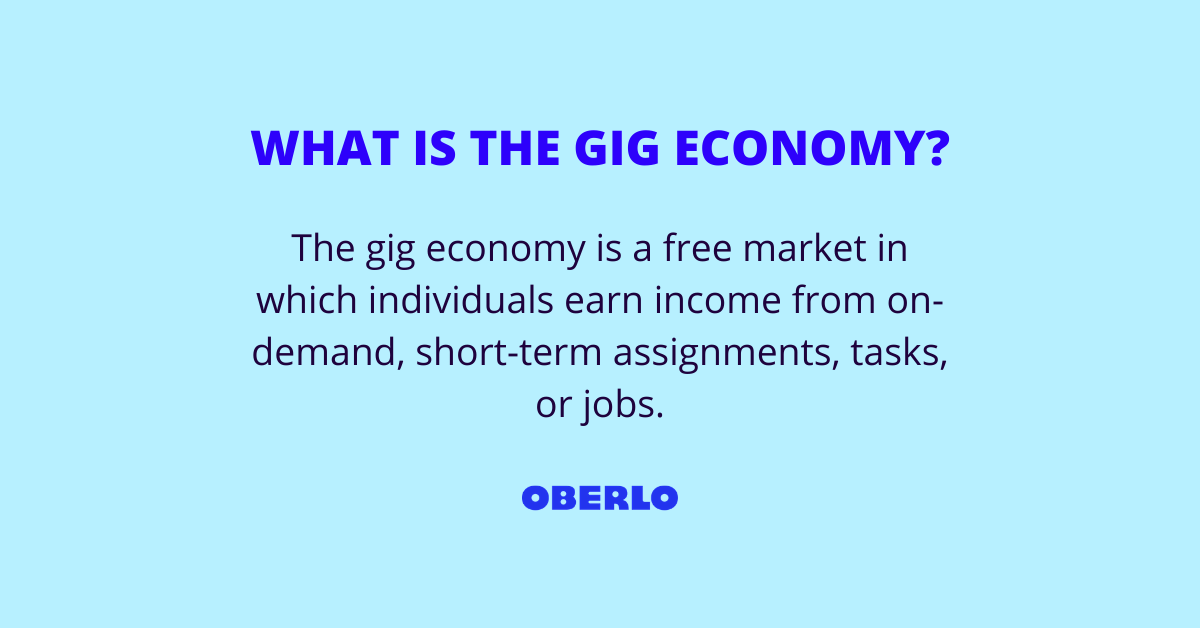 WHAT IS THE GIG ECONOMY?

The gig economy is a free market in which individuals earn income from on-demand, short-term assignments, tasks, or jobs.

OBERLO